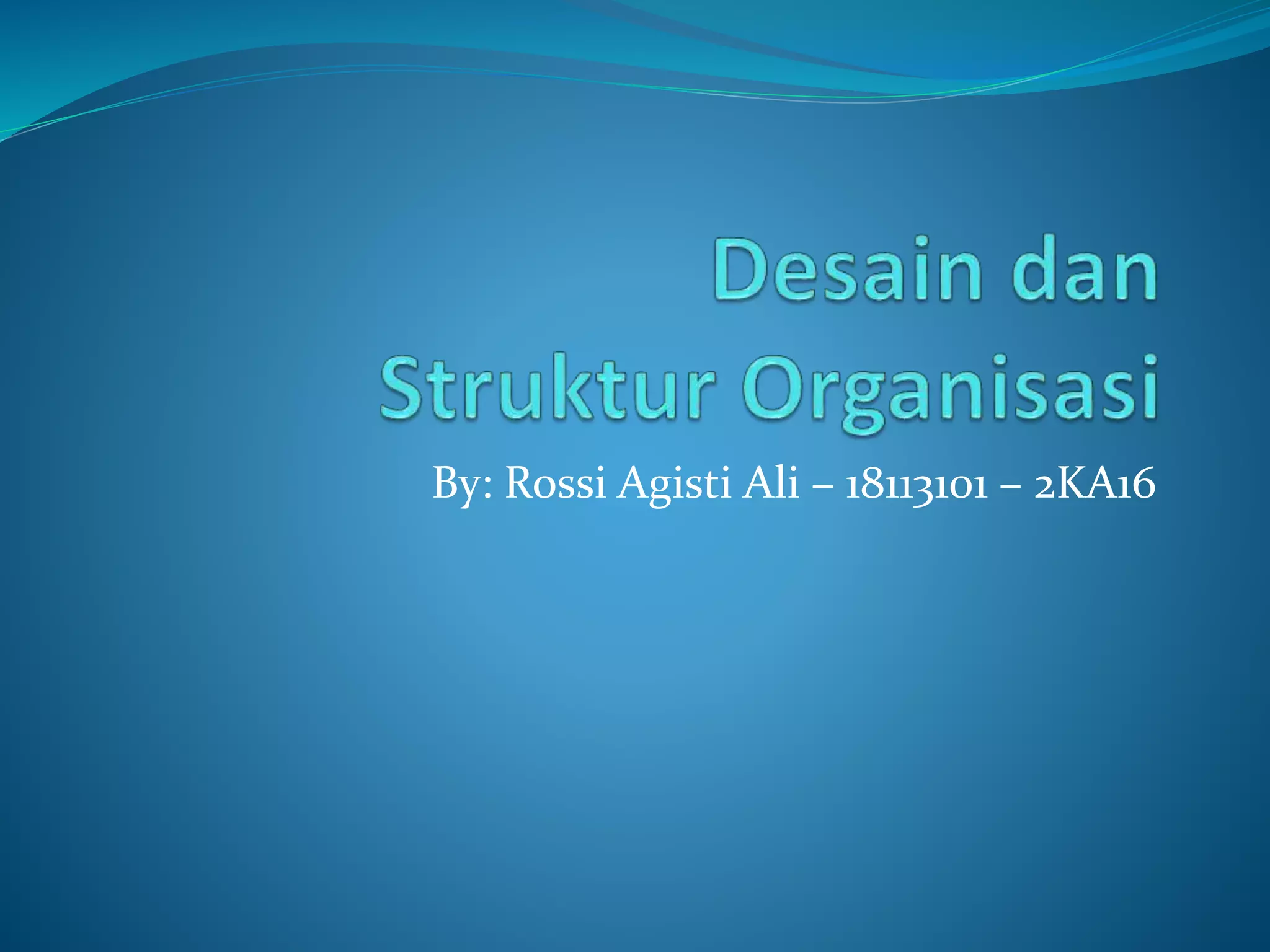 Desain dan Struktur Organisasi

By: Rossi Agisti Ali – 18113101 – 2KA16